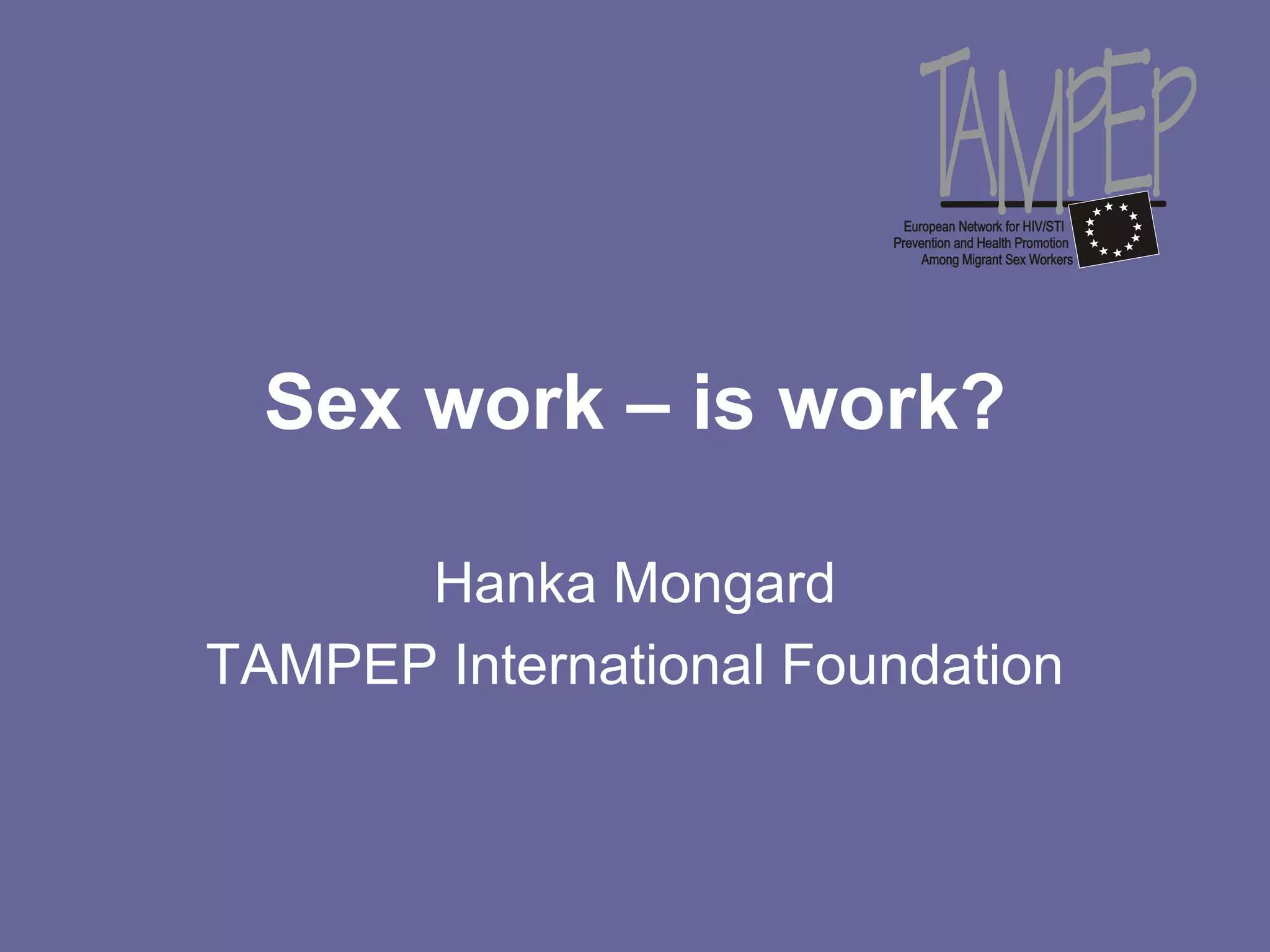 TAMPEP

European Network for HIV/STI Prevention and Health Promotion Among Migrant Sex Workers

Sex work – is work?

Hanka Mongard
TAMPEP International Foundation